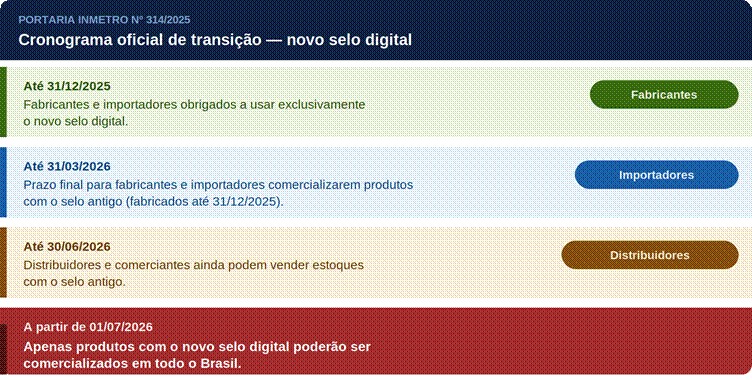 PORTARIA INMETRO Nº 314/2025

Cronograma oficial de transição — novo selo digital

Até 31/12/2025
Fabricantes e importadores obrigados a usar exclusivamente o novo selo digital.

Fabricantes

Até 31/03/2026
Prazo final para fabricantes e importadores comercializarem produtos com o selo antigo (fabricados até 31/12/2025).

Importadores

Até 30/06/2026
Distribuidores e comerciantes ainda podem vender estoques com o selo antigo.

Distribuidores

A partir de 01/07/2026
Apenas produtos com o novo selo digital poderão ser comercializados em todo o Brasil.